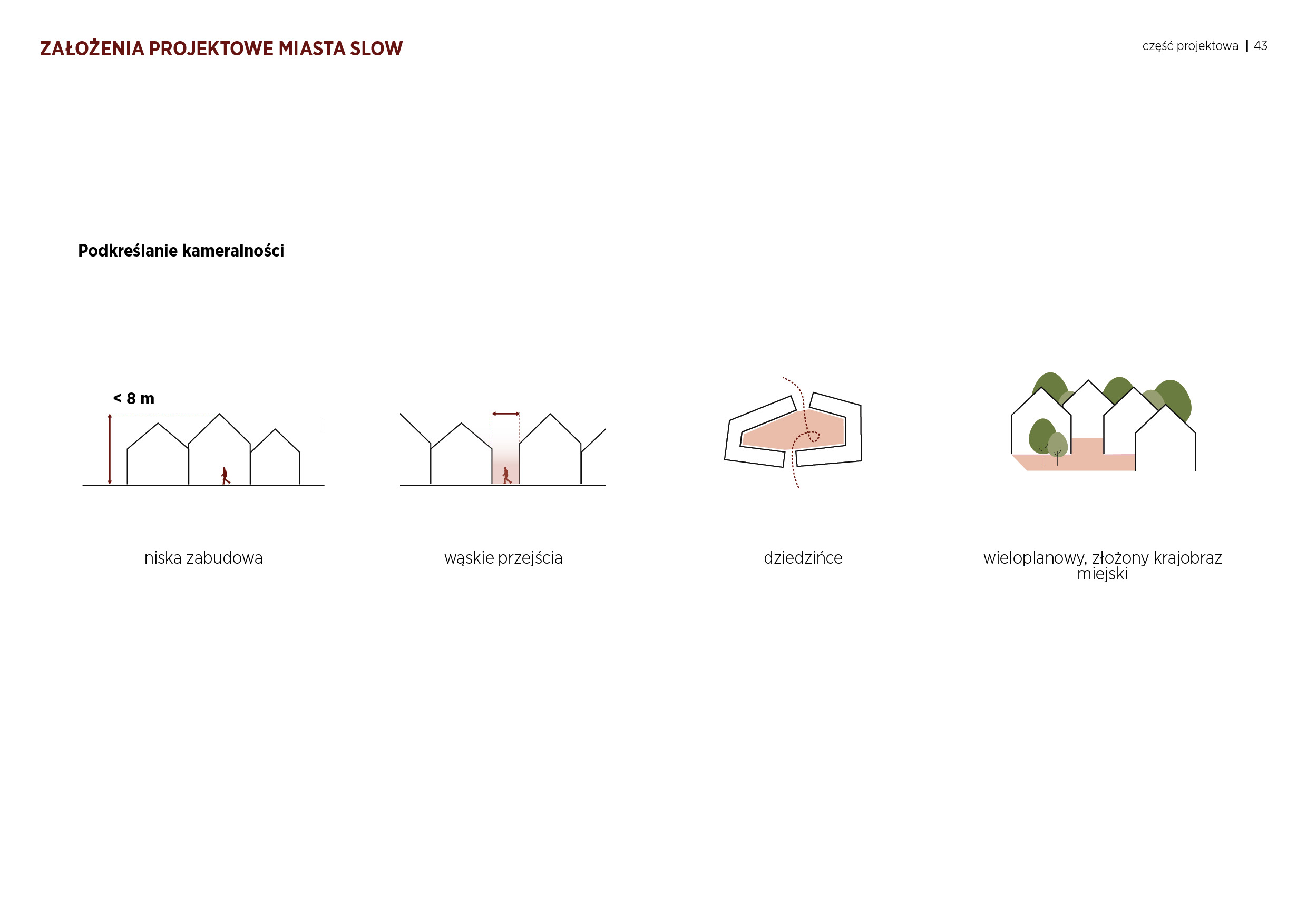 ZAŁOŻENIA PROJEKTOWE MIASTA SLOW

część projektowa | 43

Podkreślanie kameralności

< 8 m

niska zabudowa

wąskie przejścia

dziedzińce

wieloplanowy, złożony krajobraz miejski